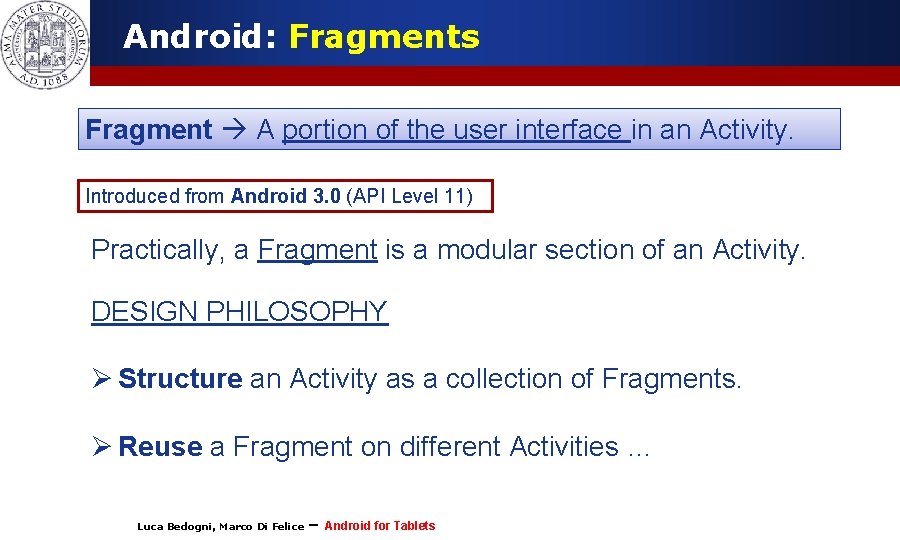 ALMA MATER STUDIORUM A.D. 1088

Android: Fragments

Fragment → A portion of the user interface in an Activity.

Introduced from Android 3.0 (API Level 11)

Practically, a Fragment is a modular section of an Activity.

DESIGN PHILOSOPHY

➢ Structure an Activity as a collection of Fragments.

➢ Reuse a Fragment on different Activities …

Luca Bedogni, Marco Di Felice – Android for Tablets